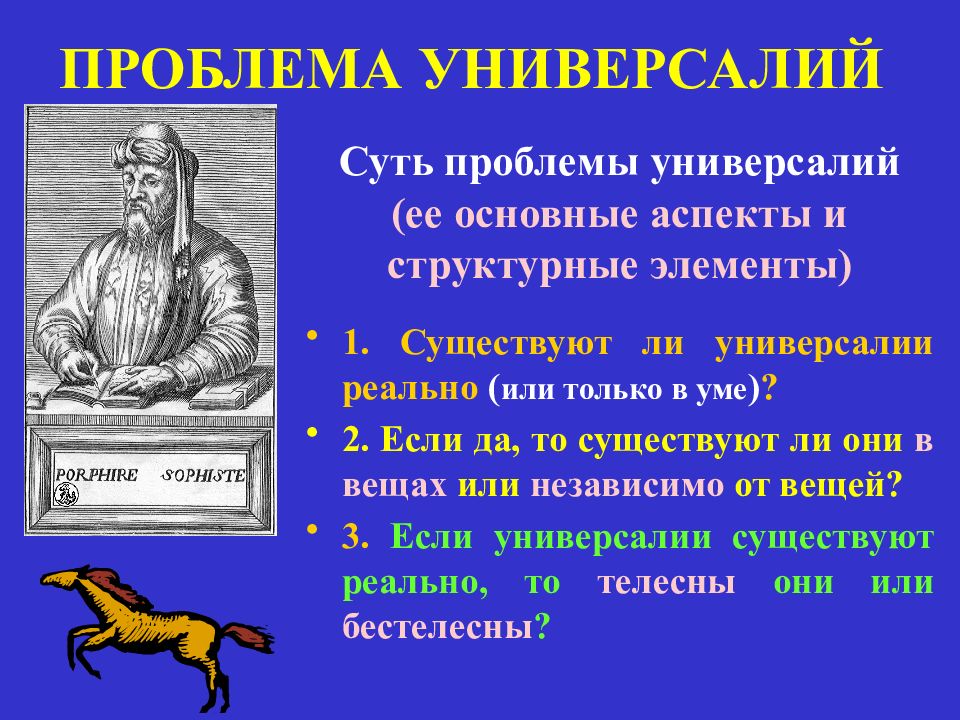 ПРОБЛЕМА УНИВЕРСАЛИЙ

PORPHIRE SOPHISTE

Суть проблемы универсалий (ее основные аспекты и структурные элементы)

• 1. Существуют ли универсалии реально (или только в уме)?

• 2. Если да, то существуют ли они в вещах или независимо от вещей?

• 3. Если универсалии существуют реально, то телесны они или бестелесны?